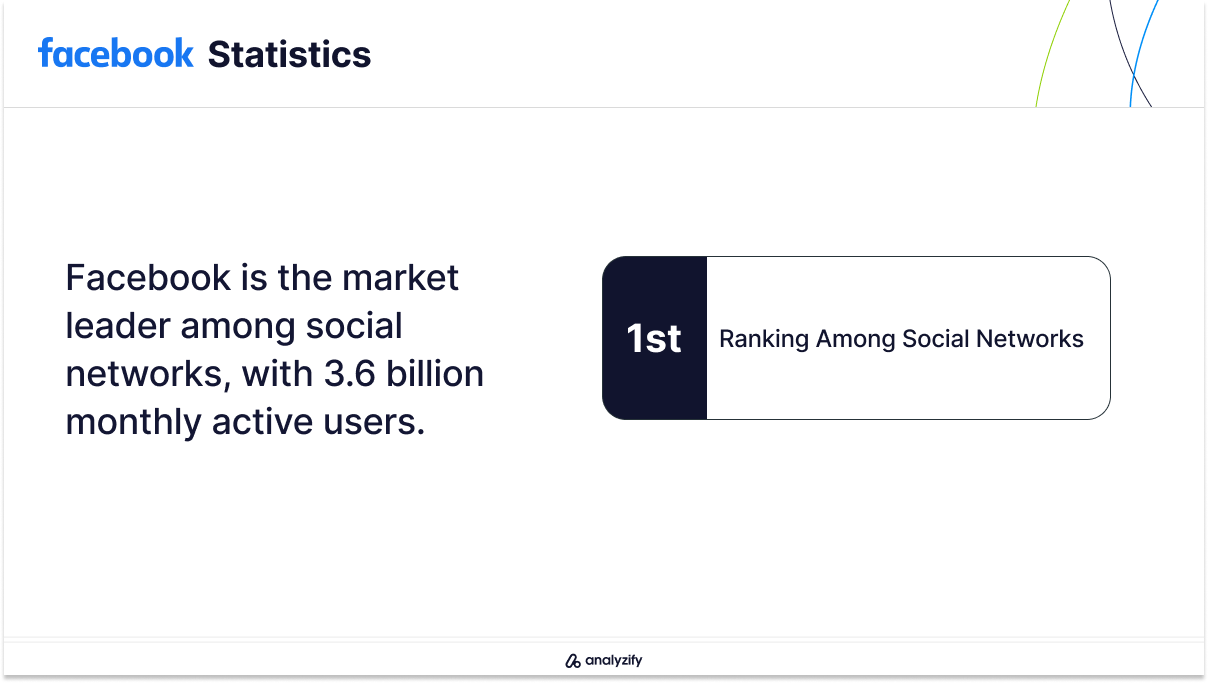 facebook Statistics

Facebook is the market leader among social networks, with 3.6 billion monthly active users.

1st

Ranking Among Social Networks

analyzify